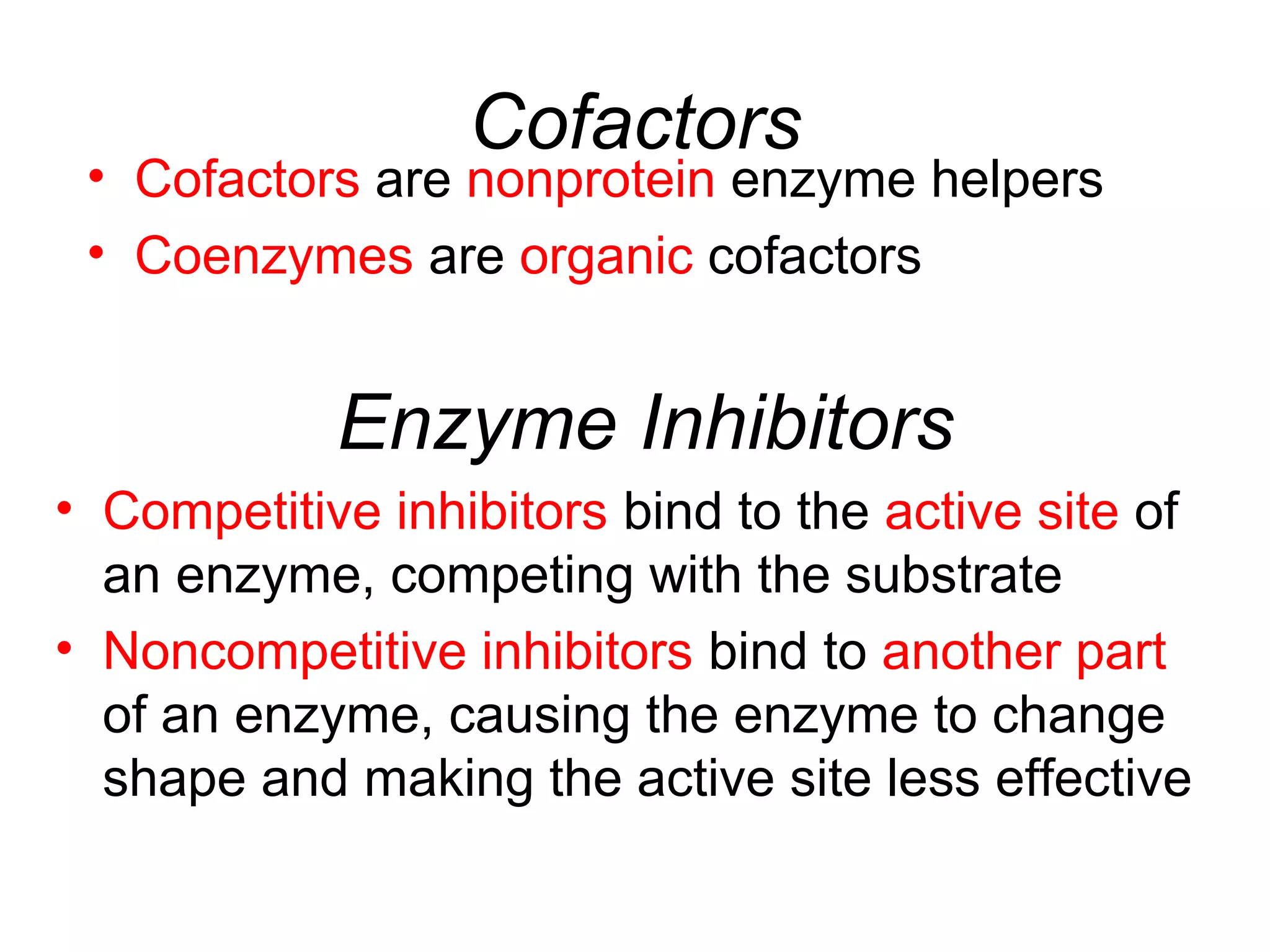 Cofactors

• Cofactors are nonprotein enzyme helpers
• Coenzymes are organic cofactors

Enzyme Inhibitors

• Competitive inhibitors bind to the active site of an enzyme, competing with the substrate
• Noncompetitive inhibitors bind to another part of an enzyme, causing the enzyme to change shape and making the active site less effective